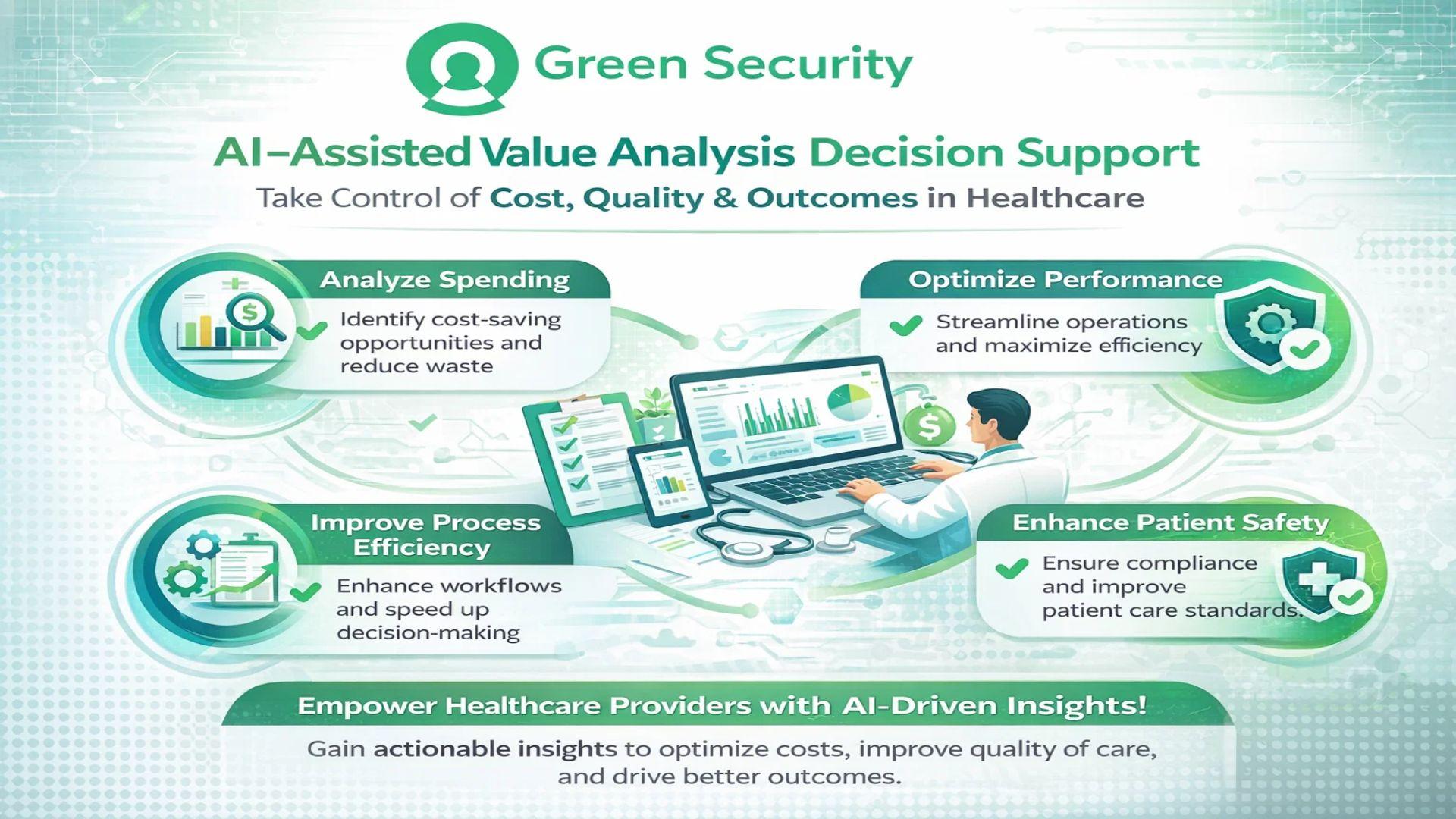 Green Security

AI–Assisted Value Analysis Decision Support

Take Control of Cost, Quality & Outcomes in Healthcare

Analyze Spending

Identify cost-saving opportunities and reduce waste

Optimize Performance

Streamline operations and maximize efficiency

Improve Process Efficiency

Enhance workflows and speed up decision-making

Enhance Patient Safety

Ensure compliance and improve patient care standards.

Empower Healthcare Providers with AI-Driven Insights!

Gain actionable insights to optimize costs, improve quality of care, and drive better outcomes.